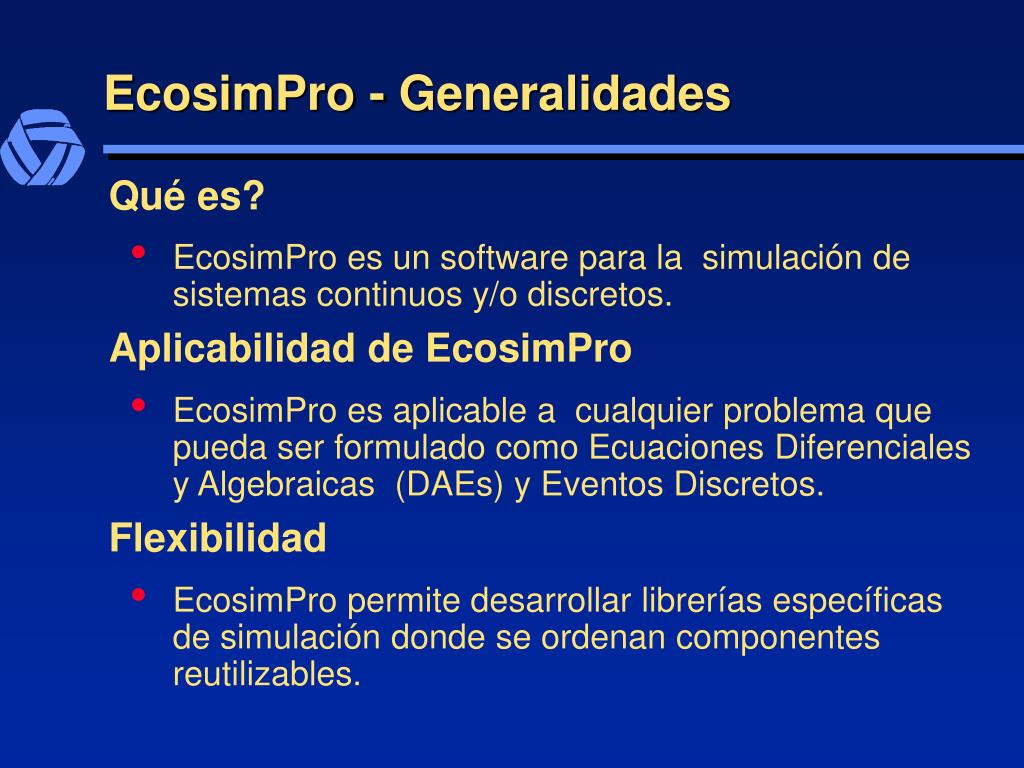 EcosimPro - Generalidades

Qué es?

• EcosimPro es un software para la simulación de sistemas continuos y/o discretos.

Aplicabilidad de EcosimPro

• EcosimPro es aplicable a cualquier problema que pueda ser formulado como Ecuaciones Diferenciales y Algebraicas (DAEs) y Eventos Discretos.

Flexibilidad

• EcosimPro permite desarrollar librerías específicas de simulación donde se ordenan componentes reutilizables.